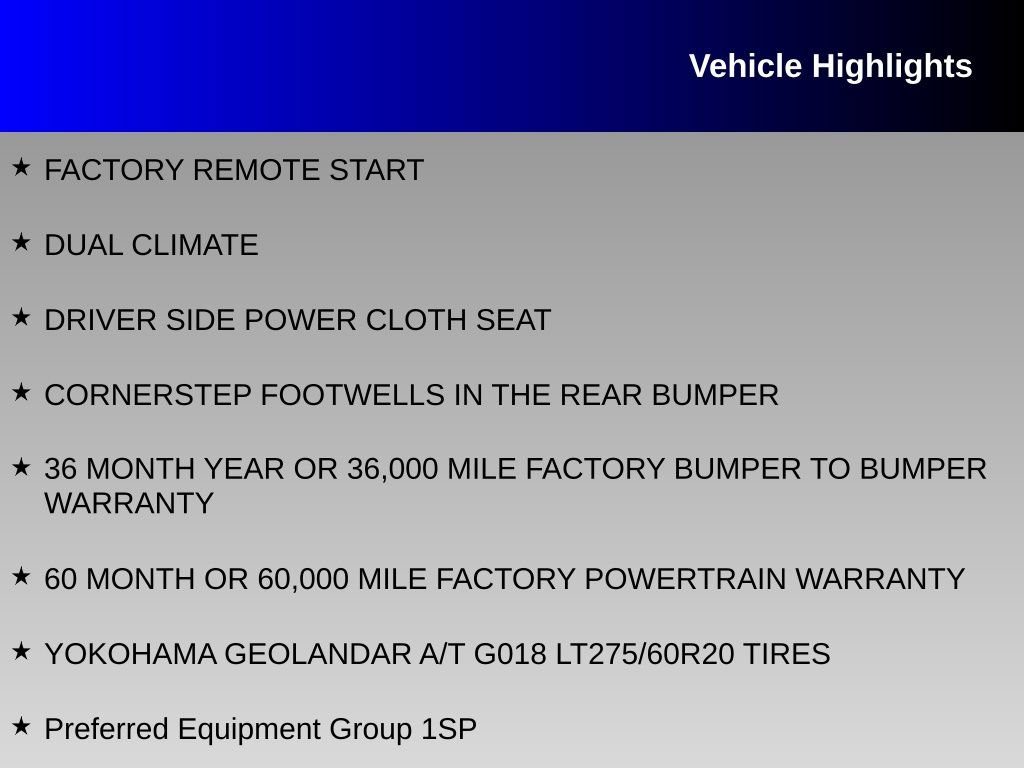 Vehicle Highlights

★ FACTORY REMOTE START

★ DUAL CLIMATE

★ DRIVER SIDE POWER CLOTH SEAT

★ CORNERSTEP FOOTWELLS IN THE REAR BUMPER

★ 36 MONTH YEAR OR 36,000 MILE FACTORY BUMPER TO BUMPER WARRANTY

★ 60 MONTH OR 60,000 MILE FACTORY POWERTRAIN WARRANTY

★ YOKOHAMA GEOLANDAR A/T G018 LT275/60R20 TIRES

★ Preferred Equipment Group 1SP